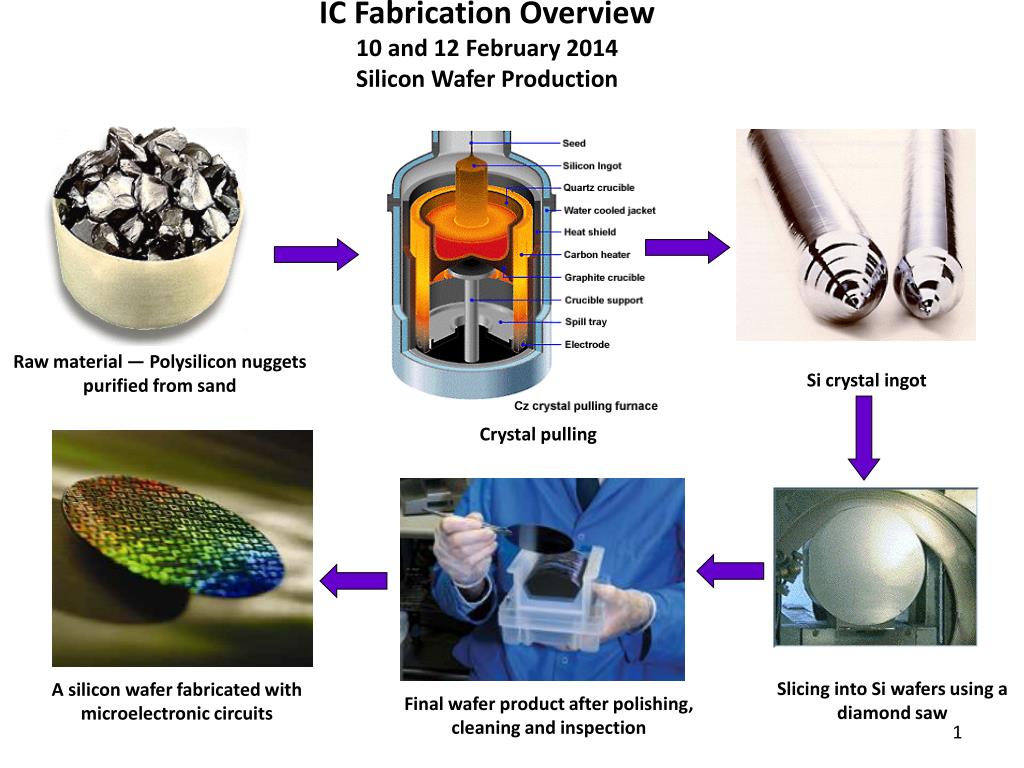 IC Fabrication Overview
10 and 12 February 2014
Silicon Wafer Production

Raw material — Polysilicon nuggets purified from sand

Seed
Silicon Ingot
Quartz crucible
Water cooled jacket
Heat shield
Carbon heater
Graphite crucible
Crucible support
Spill tray
Electrode
Cz crystal pulling furnace

Crystal pulling

Si crystal ingot

Slicing into Si wafers using a diamond saw

Final wafer product after polishing, cleaning and inspection

A silicon wafer fabricated with microelectronic circuits

1